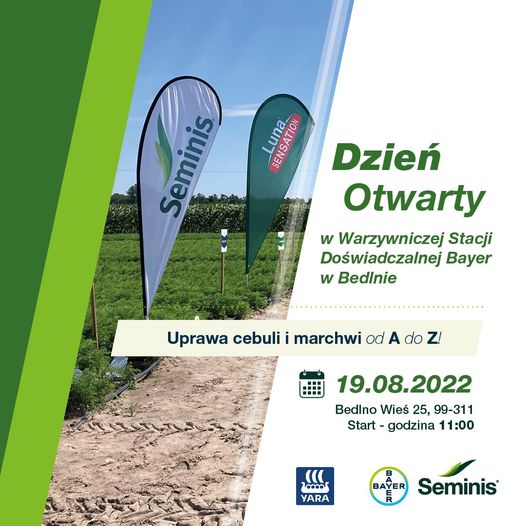 Seminis

Luna SENSATION

Dzień Otwarty

w Warzywniczej Stacji Doświadczalnej Bayer w Bedlnie

Uprawa cebuli i marchwi od A do Z!

19.08.2022

Bedlno Wieś 25, 99-311
Start - godzina 11:00

YARA

BAYER

Seminis